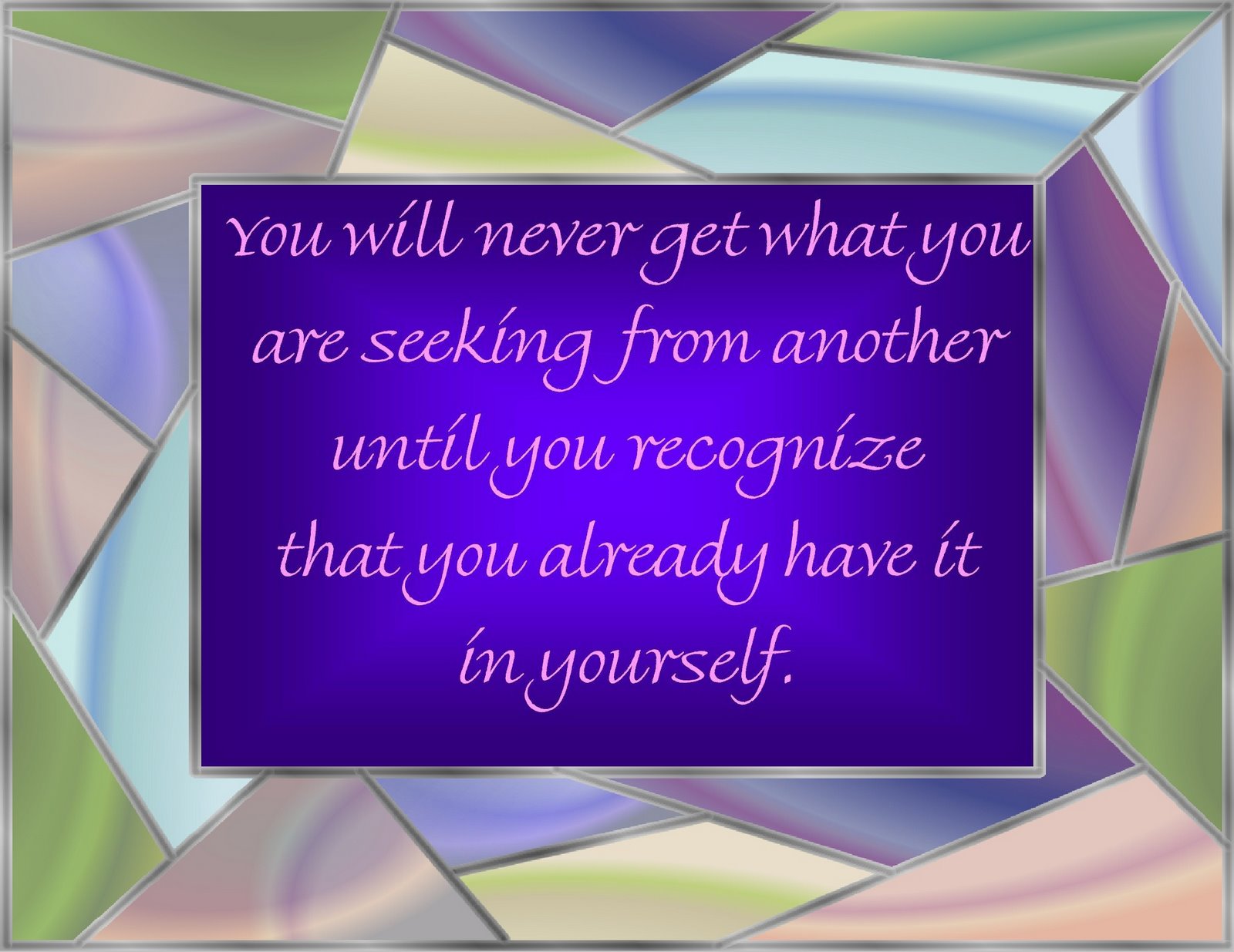 You will never get what you are seeking from another until you recognize that you already have it in yourself.